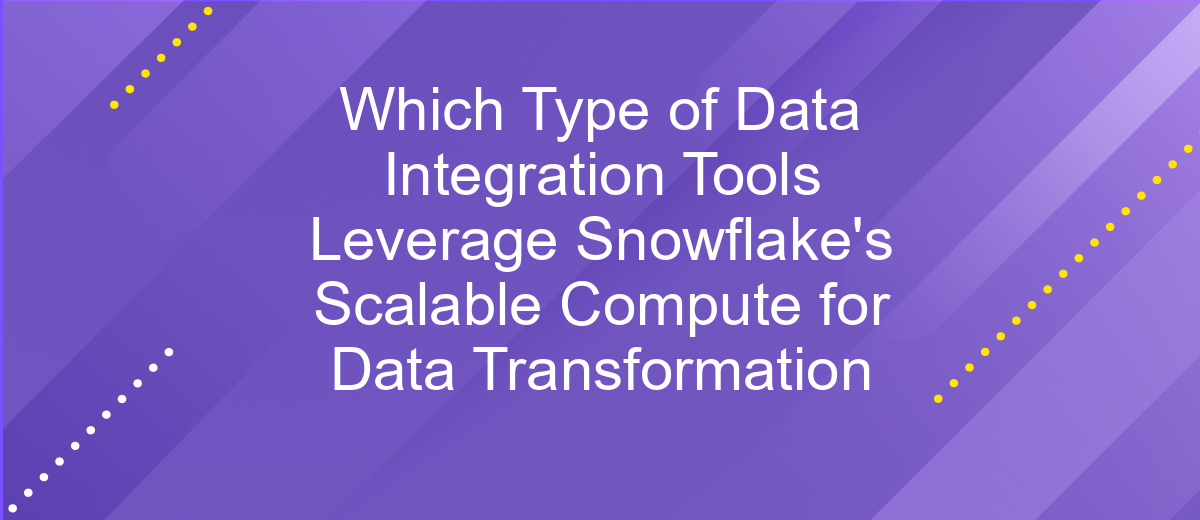 Which Type of Data Integration Tools Leverage Snowflake's Scalable Compute for Data Transformation